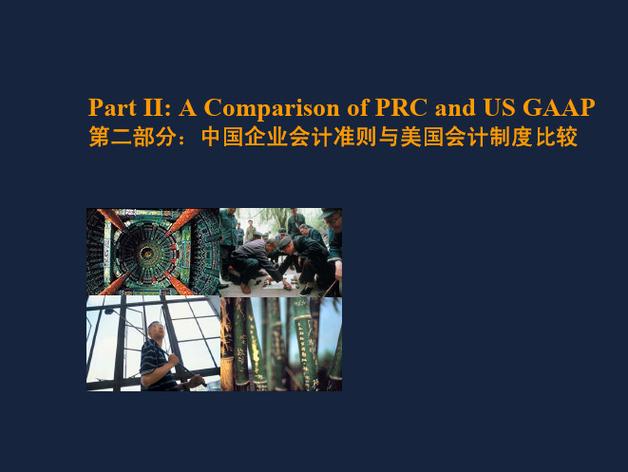 Part II: A Comparison of PRC and US GAAP
第二部分：中国企业会计准则与美国会计制度比较